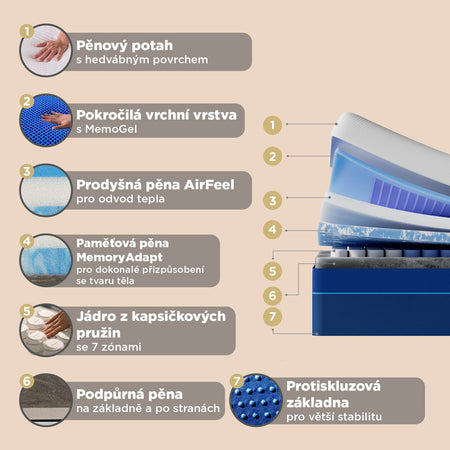 1
Pěnový potah
s hedvábným povrchem

2
Pokročilá vrchní vrstva
s MemoGel

3
Prodyšná pěna AirFeel
pro odvod tepla

4
Paměťová pěna MemoryAdapt
pro dokonalé přizpůsobení se tvaru těla

5
Jádro z kapsičkových pružin
se 7 zónami

6
Podpůrná pěna
na základně a po stranách

7
Protiskluzová základna
pro větší stabilitu

1
2
3
4
5
6
7